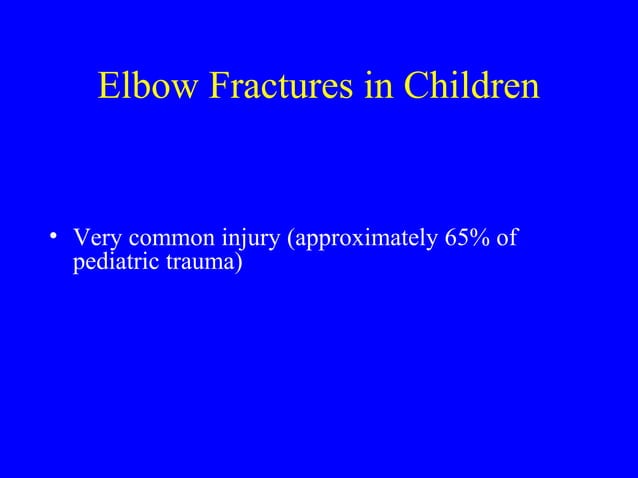 Elbow Fractures in Children

• Very common injury (approximately 65% of pediatric trauma)